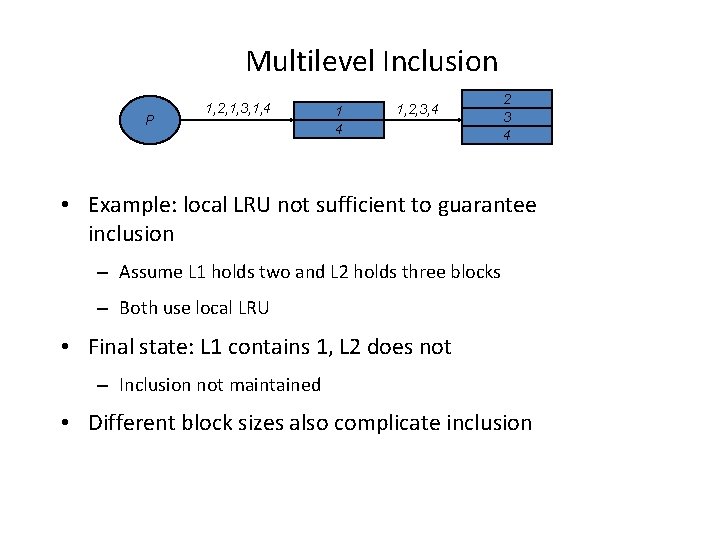 Multilevel Inclusion

P

1,2,1,3,1,4

1
4

1,2,3,4

2
3
4

• Example: local LRU not sufficient to guarantee inclusion

– Assume L1 holds two and L2 holds three blocks

– Both use local LRU

• Final state: L1 contains 1, L2 does not

– Inclusion not maintained

• Different block sizes also complicate inclusion